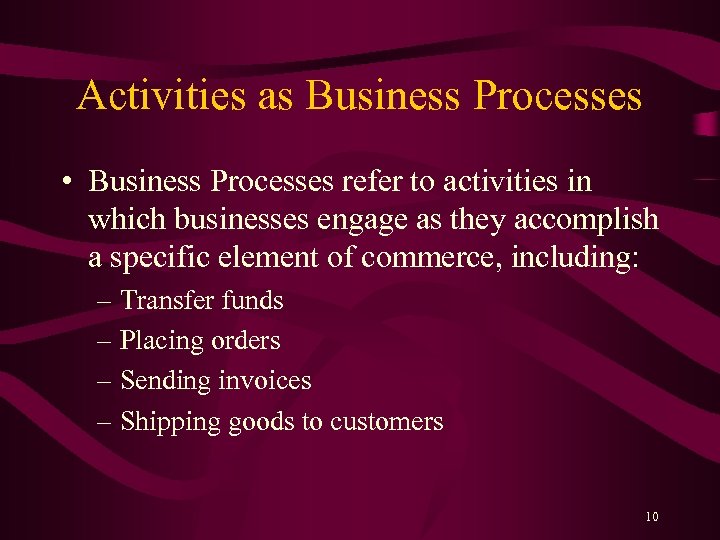 Activities as Business Processes

• Business Processes refer to activities in which businesses engage as they accomplish a specific element of commerce, including:

– Transfer funds
– Placing orders
– Sending invoices
– Shipping goods to customers

10